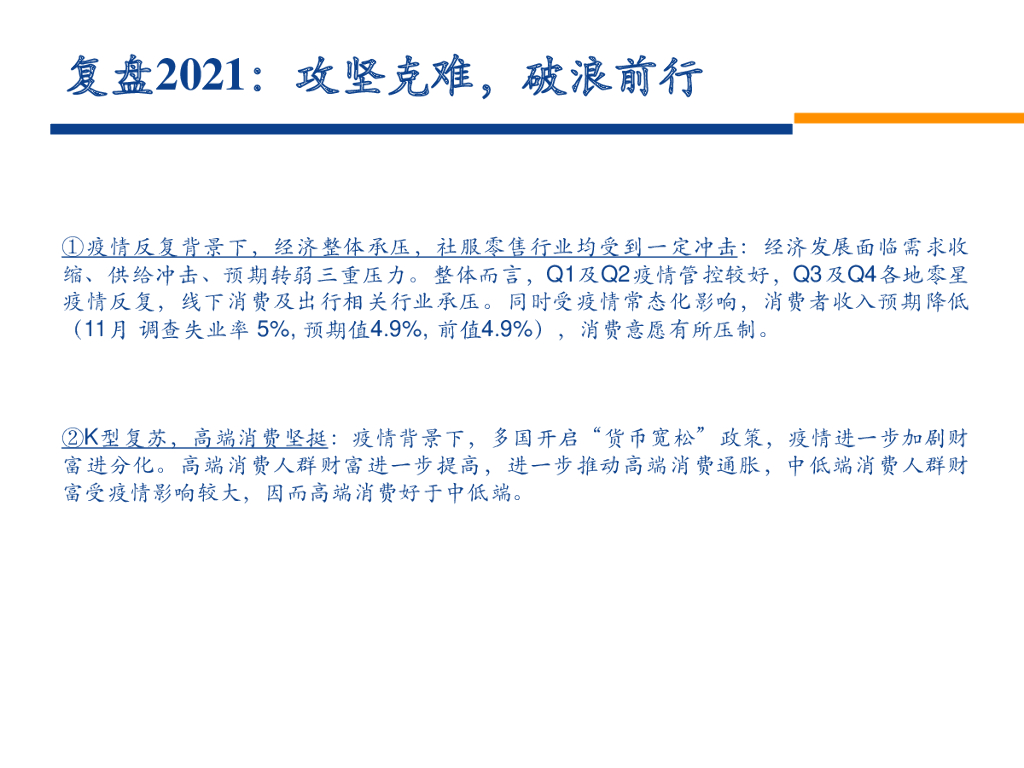 复盘2021：攻坚克难，破浪前行

①疫情反复背景下，经济整体承压，社服零售行业均受到一定冲击：经济发展面临需求收缩、供给冲击、预期转弱三重压力。整体而言，Q1及Q2疫情管控较好，Q3及Q4各地零星疫情反复，线下消费及出行相关行业承压。同时受疫情常态化影响，消费者收入预期降低（11月 调查失业率 5%, 预期值4.9%, 前值4.9%），消费意愿有所压制。

②K型复苏，高端消费坚挺：疫情背景下，多国开启“货币宽松”政策，疫情进一步加剧财富进分化。高端消费人群财富进一步提高，进一步推动高端消费通胀，中低端消费人群财富受疫情影响较大，因而高端消费好于中低端。